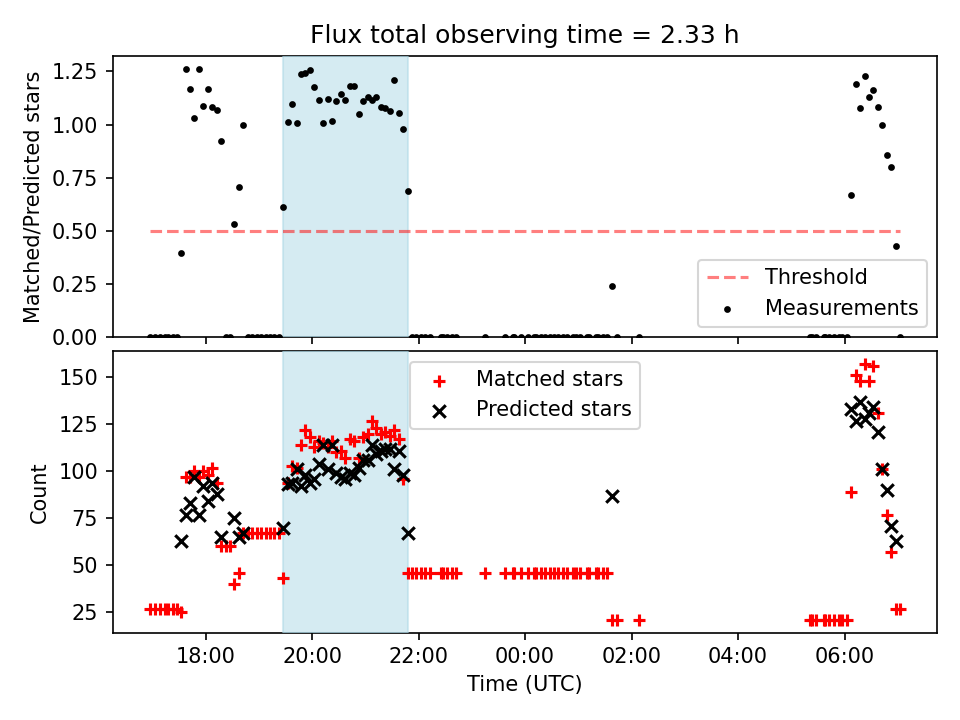 Flux total observing time = 2.33 h

Matched/Predicted stars

1.25
1.00
0.75
0.50
0.25
0.00

Threshold
Measurements

Count

150
125
100
75
50
25

Matched stars
Predicted stars

18:00
20:00
22:00
00:00
02:00
04:00
06:00

Time (UTC)